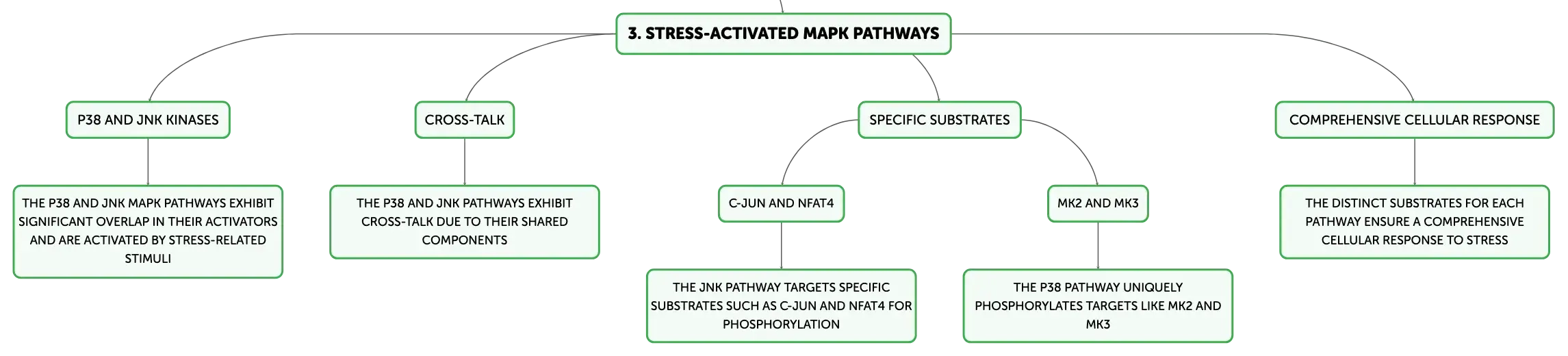 3. STRESS-ACTIVATED MAPK PATHWAYS

P38 AND JNK KINASES

THE P38 AND JNK MAPK PATHWAYS EXHIBIT SIGNIFICANT OVERLAP IN THEIR ACTIVATORS AND ARE ACTIVATED BY STRESS-RELATED STIMULI

CROSS-TALK

THE P38 AND JNK PATHWAYS EXHIBIT CROSS-TALK DUE TO THEIR SHARED COMPONENTS

SPECIFIC SUBSTRATES

C-JUN AND NFAT4

THE JNK PATHWAY TARGETS SPECIFIC SUBSTRATES SUCH AS C-JUN AND NFAT4 FOR PHOSPHORYLATION

MK2 AND MK3

THE P38 PATHWAY UNIQUELY PHOSPHORYLATES TARGETS LIKE MK2 AND MK3

COMPREHENSIVE CELLULAR RESPONSE

THE DISTINCT SUBSTRATES FOR EACH PATHWAY ENSURE A COMPREHENSIVE CELLULAR RESPONSE TO STRESS